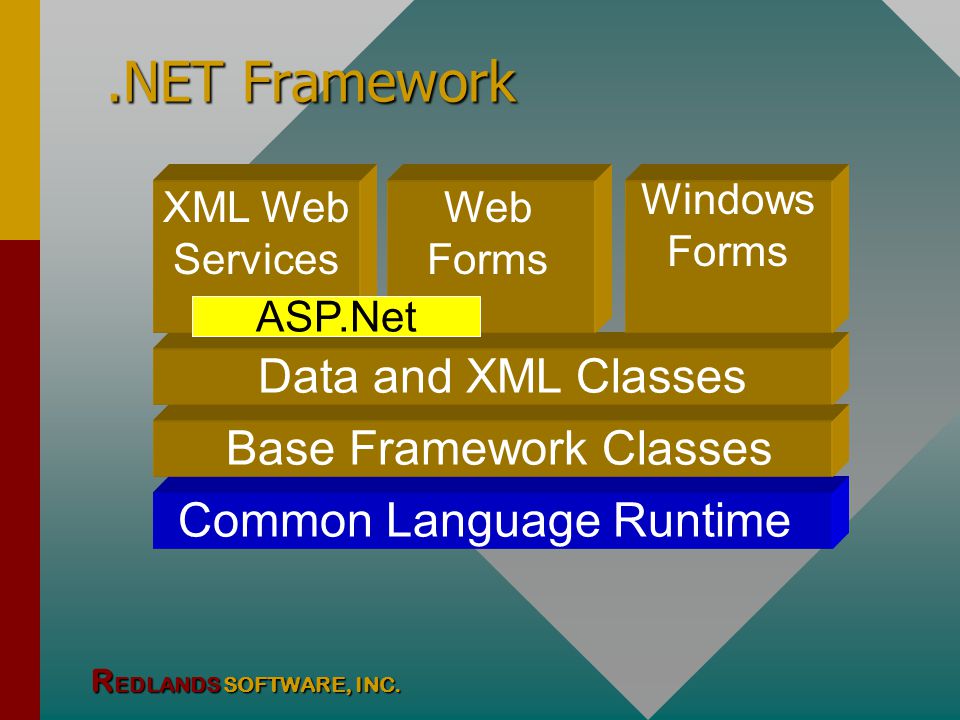 .NET Framework

XML Web Services

Web Forms

Windows Forms

ASP.Net

Data and XML Classes

Base Framework Classes

Common Language Runtime

REDLANDS SOFTWARE, INC.